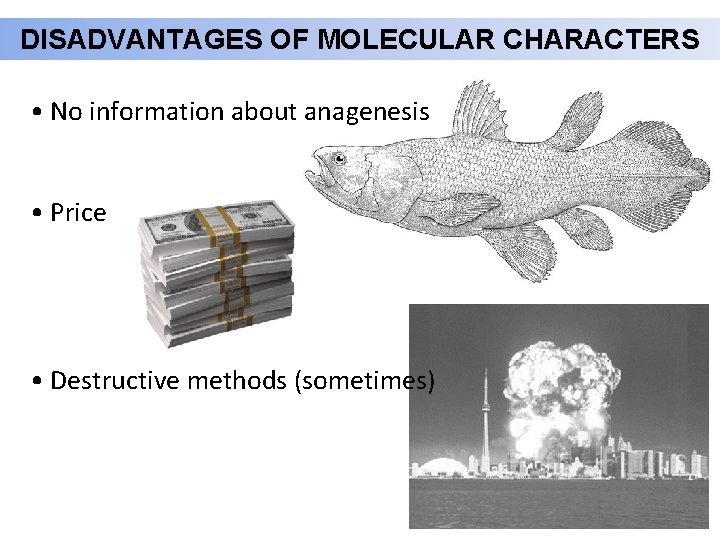 DISADVANTAGES OF MOLECULAR CHARACTERS

• No information about anagenesis

• Price

• Destructive methods (sometimes)